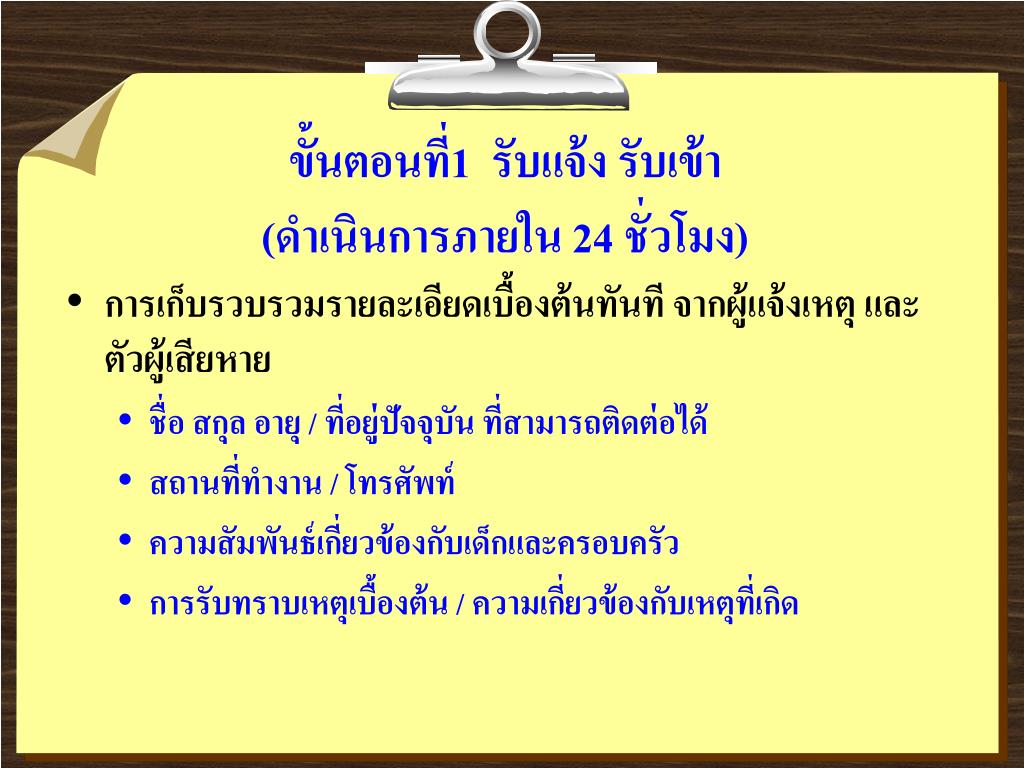 ขั้นตอนที่1 รับแจ้ง รับเข้า
(ดำเนินการภายใน 24 ชั่วโมง)

• การเก็บรวบรวมรายละเอียดเบื้องต้นทันที จากผู้แจ้งเหตุ และตัวผู้เสียหาย

• ชื่อ สกุล อายุ / ที่อยู่ปัจจุบัน ที่สามารถติดต่อได้

• สถานที่ทำงาน / โทรศัพท์

• ความสัมพันธ์เกี่ยวข้องกับเด็กและครอบครัว

• การรับทราบเหตุเบื้องต้น / ความเกี่ยวข้องกับเหตุที่เกิด